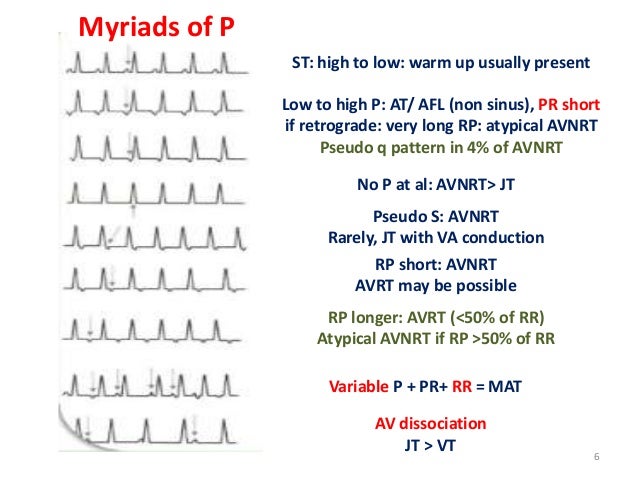 Myriads of P

ST: high to low: warm up usually present

Low to high P: AT/ AFL (non sinus), PR short
if retrograde: very long RP: atypical AVNRT
Pseudo q pattern in 4% of AVNRT

No P at al: AVNRT> JT

Pseudo S: AVNRT
Rarely, JT with VA conduction

RP short: AVNRT
AVRT may be possible

RP longer: AVRT (<50% of RR)
Atypical AVNRT if RP >50% of RR

Variable P + PR+ RR = MAT

AV dissociation
JT > VT

6